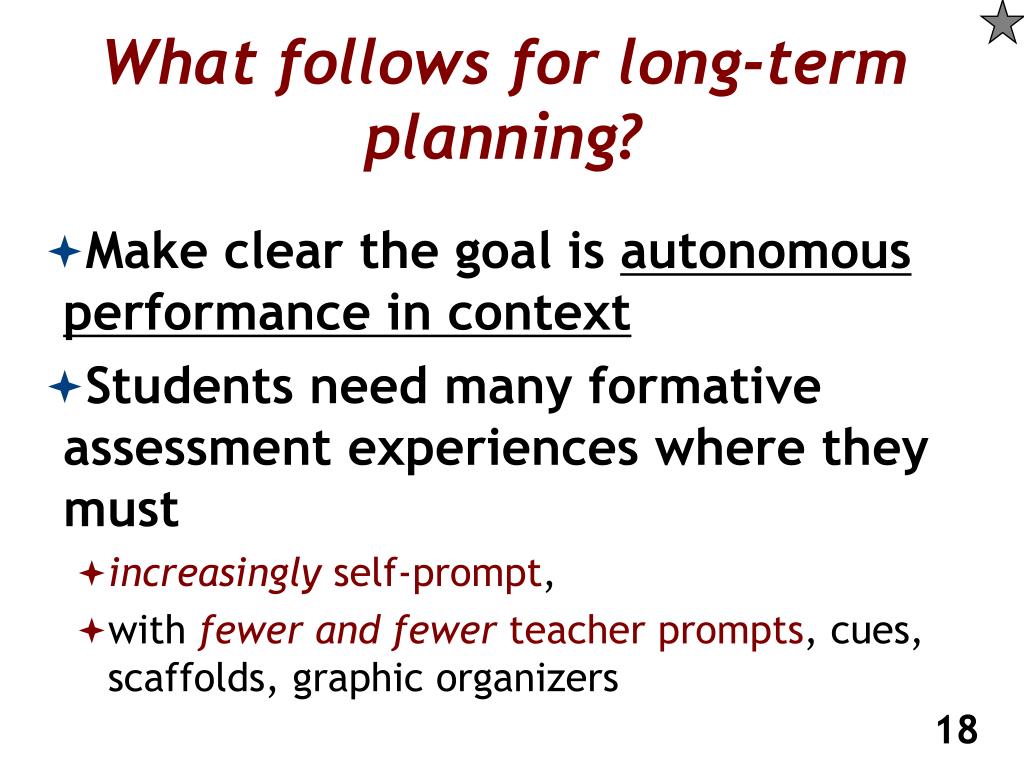 What follows for long-term planning?

Make clear the goal is autonomous performance in context

Students need many formative assessment experiences where they must

increasingly self-prompt,

with fewer and fewer teacher prompts, cues, scaffolds, graphic organizers

18